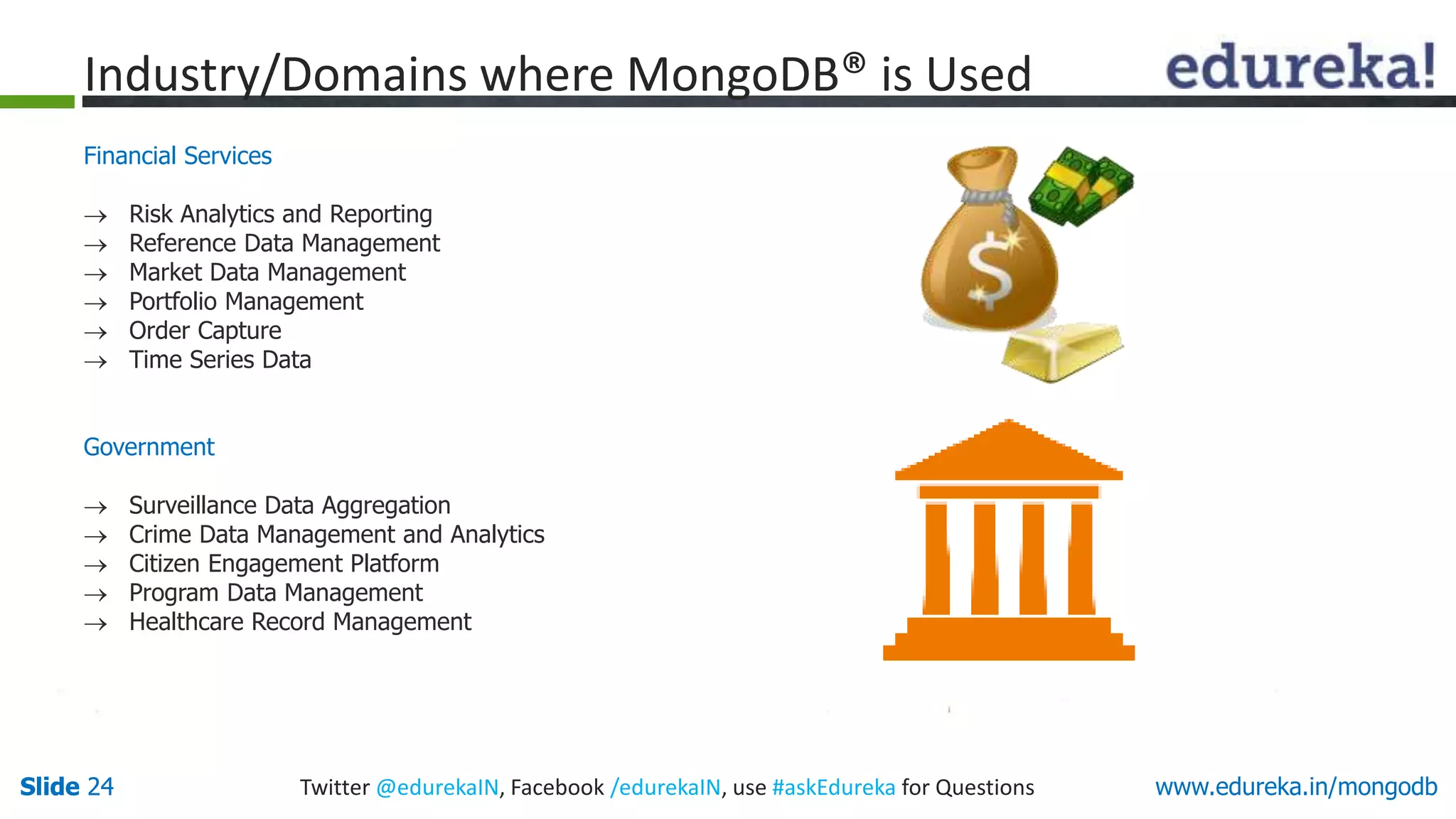 Industry/Domains where MongoDB® is Used

edureka!

Financial Services

→ Risk Analytics and Reporting
→ Reference Data Management
→ Market Data Management
→ Portfolio Management
→ Order Capture
→ Time Series Data

Government

→ Surveillance Data Aggregation
→ Crime Data Management and Analytics
→ Citizen Engagement Platform
→ Program Data Management
→ Healthcare Record Management

Slide 24

Twitter @edurekaIN, Facebook /edurekaIN, use #askEdureka for Questions

www.edureka.in/mongodb